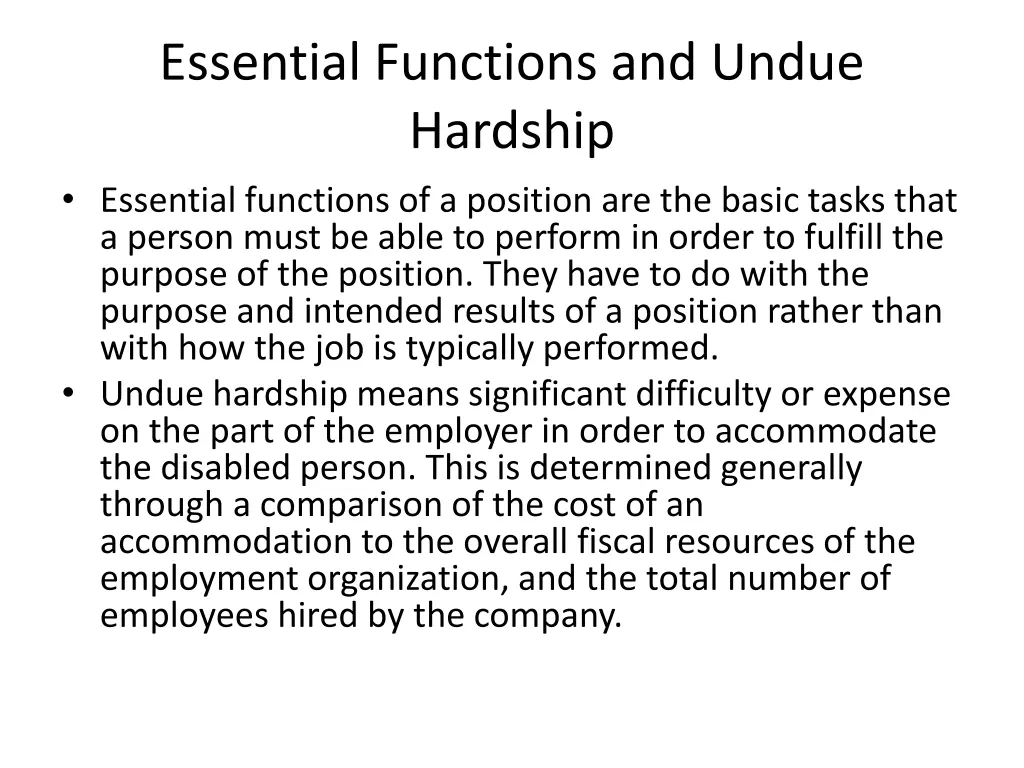 Essential Functions and Undue Hardship

• Essential functions of a position are the basic tasks that a person must be able to perform in order to fulfill the purpose of the position. They have to do with the purpose and intended results of a position rather than with how the job is typically performed.
• Undue hardship means significant difficulty or expense on the part of the employer in order to accommodate the disabled person. This is determined generally through a comparison of the cost of an accommodation to the overall fiscal resources of the employment organization, and the total number of employees hired by the company.